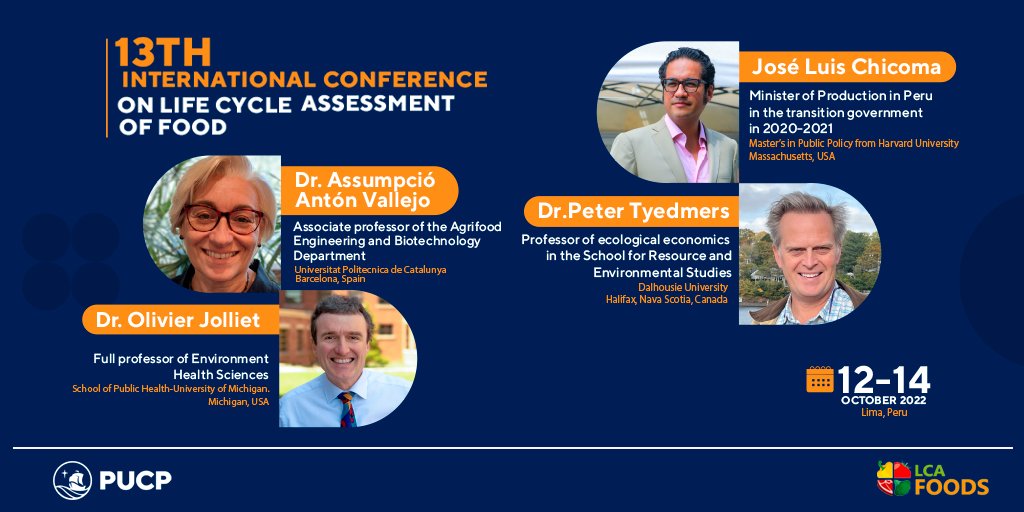 13TH
INTERNATIONAL CONFERENCE
ON LIFE CYCLE ASSESSMENT
OF FOOD

Dr. Assumpció Antón Vallejo
Associate professor of the Agrifood Engineering and Biotechnology Department
Universitat Politecnica de Catalunya
Barcelona, Spain

Dr. Olivier Jolliet
Full professor of Environment Health Sciences
School of Public Health-University of Michigan.
Michigan, USA

José Luis Chicoma
Minister of Production in Peru in the transition government in 2020-2021
Master's in Public Policy from Harvard University
Massachusetts, USA

Dr.Peter Tyedmers
Professor of ecological economics in the School for Resource and Environmental Studies
Dalhousie University
Halifax, Nava Scotia, Canada

12-14
OCTOBER 2022
Lima, Peru

PUCP

LCA FOODS